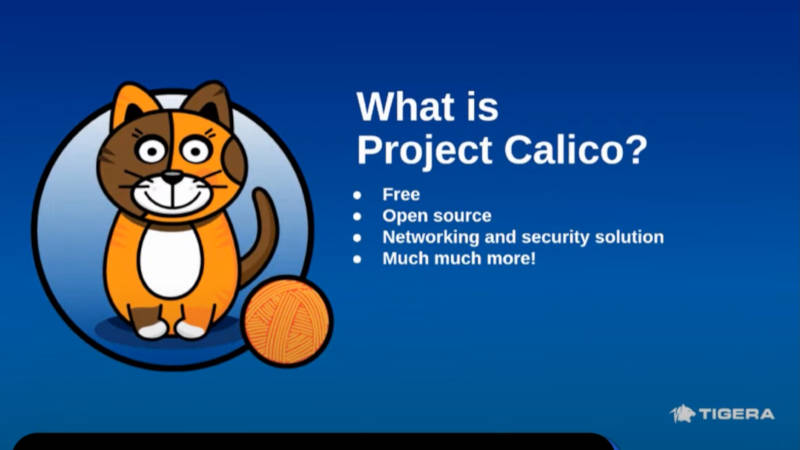 What is Project Calico?

- Free
- Open source
- Networking and security solution
- Much much more!

TIGERA